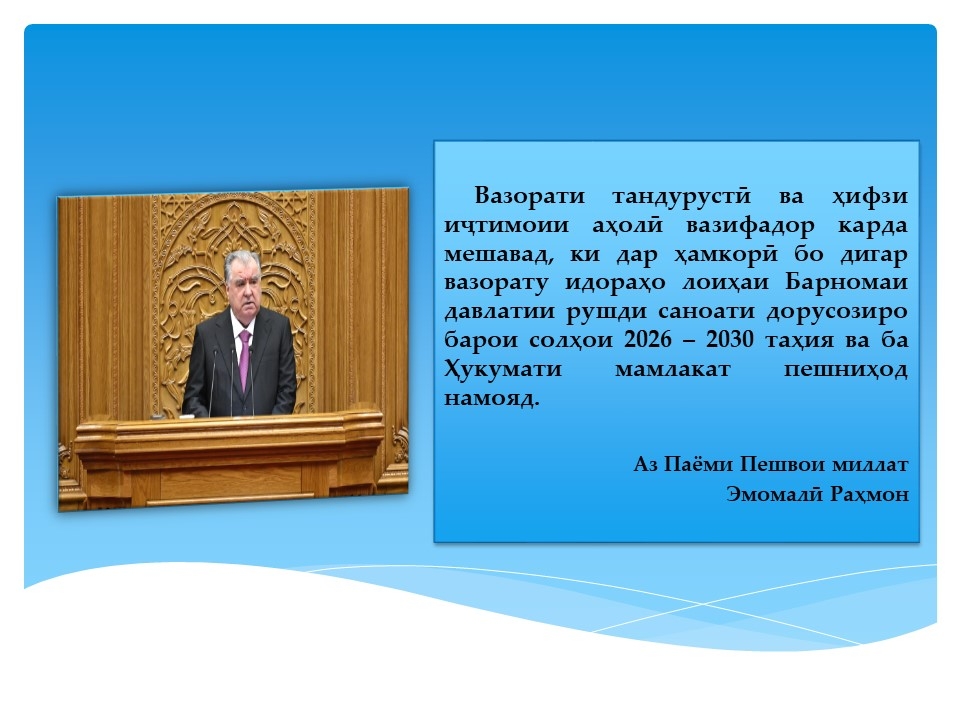 Вазорати тандурустӣ ва ҳифзи иҷтимоии аҳолӣ вазифадор карда мешавад, ки дар ҳамкорӣ бо дигар вазорату идораҳо лоиҳаи Барномаи давлатии рушди саноати дорусозиро барои солҳои 2026 – 2030 таҳия ва ба Ҳукумати мамлакат пешниҳод намояд.

Аз Паёми Пешвои миллат
Эмомалӣ Раҳмон